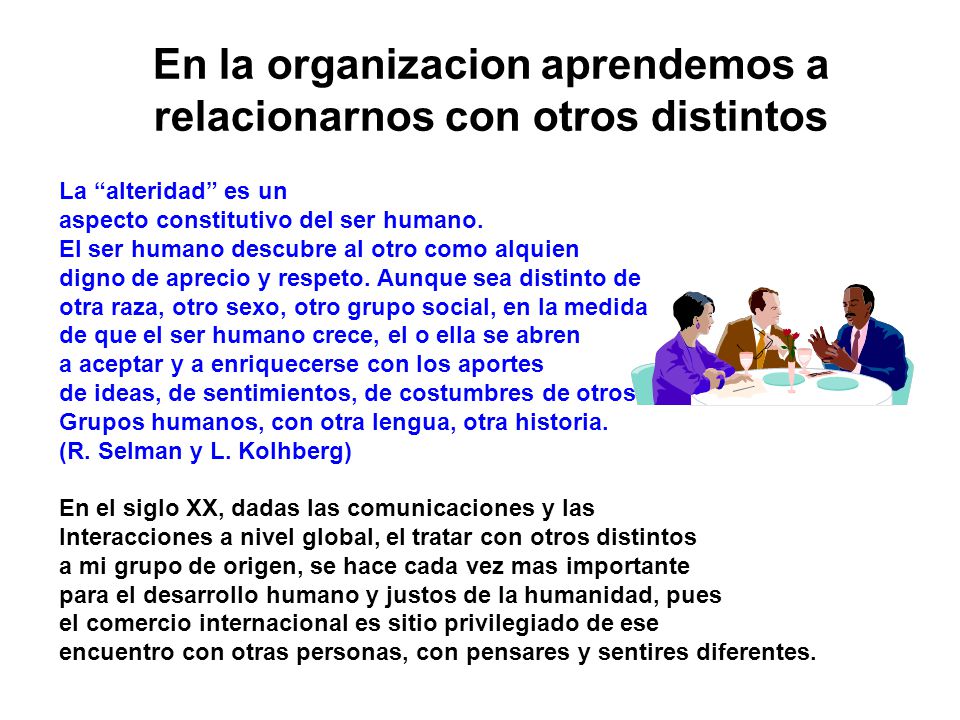 En la organizacion aprendemos a relacionarnos con otros distintos

La “alteridad” es un aspecto constitutivo del ser humano. El ser humano descubre al otro como alquien digno de aprecio y respeto. Aunque sea distinto de otra raza, otro sexo, otro grupo social, en la medida de que el ser humano crece, el o ella se abren a aceptar y a enriquecerse con los aportes de ideas, de sentimientos, de costumbres de otros Grupos humanos, con otra lengua, otra historia. (R. Selman y L. Kolhberg)

En el siglo XX, dadas las comunicaciones y las Interacciones a nivel global, el tratar con otros distintos a mi grupo de origen, se hace cada vez mas importante para el desarrollo humano y justos de la humanidad, pues el comercio internacional es sitio privilegiado de ese encuentro con otras personas, con pensares y sentires diferentes.